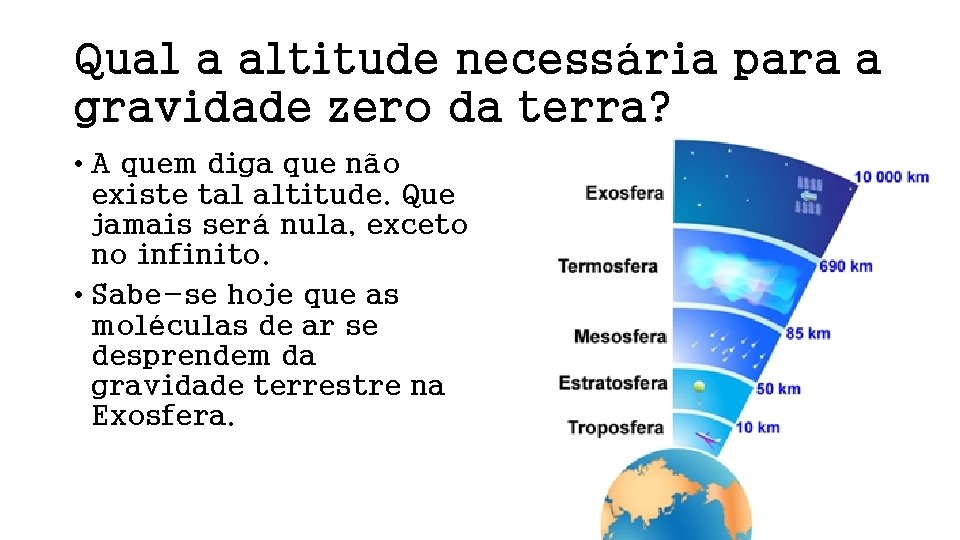 Qual a altitude necessária para a gravidade zero da terra?

• A quem diga que não existe tal altitude. Que jamais será nula, exceto no infinito.

• Sabe-se hoje que as moléculas de ar se desprendem da gravidade terrestre na Exosfera.

Exosfera
10 000 km
Termosfera
690 km
Mesosfera
85 km
Estratosfera
50 km
Troposfera
10 km